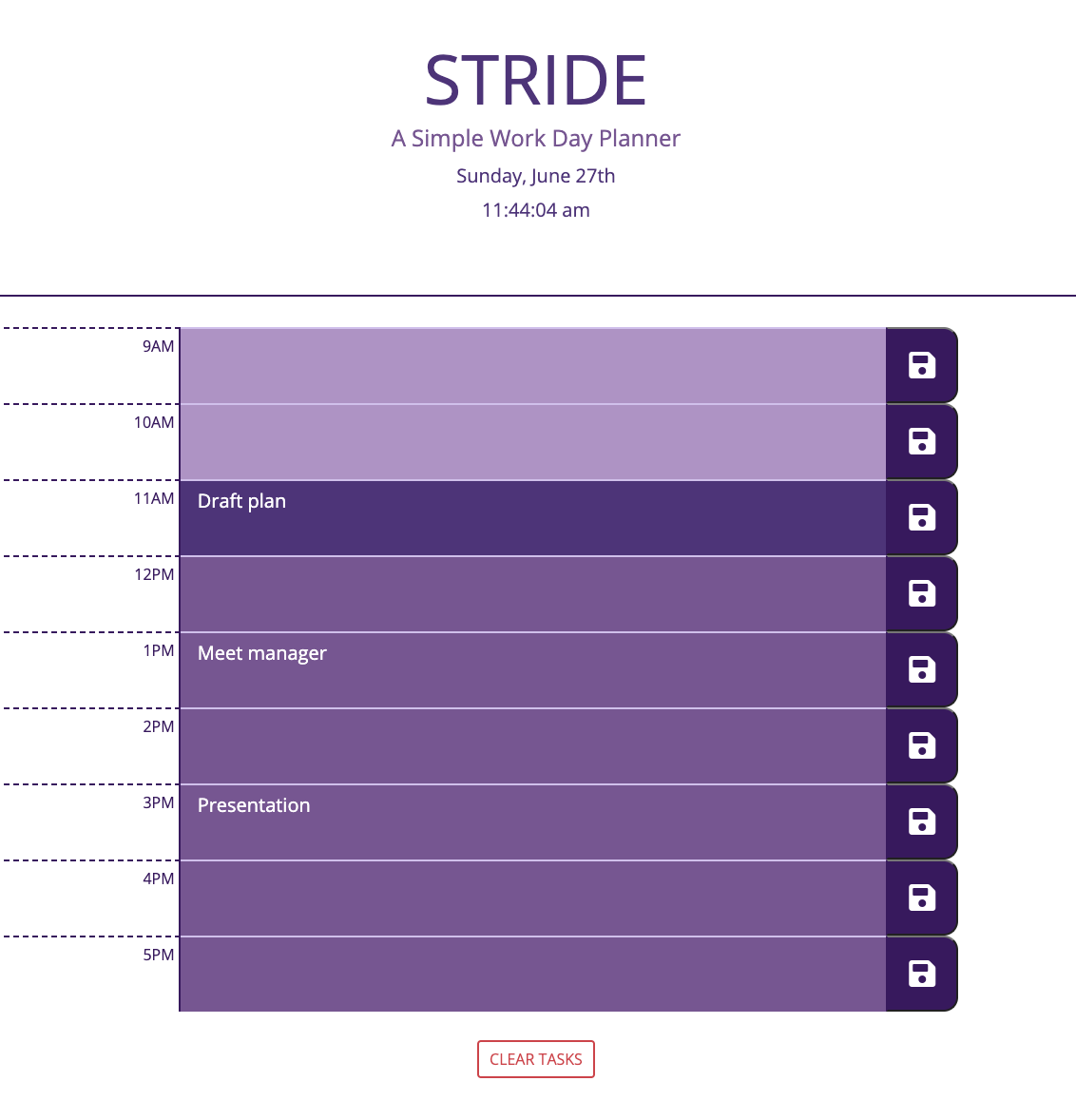 STRIDE

A Simple Work Day Planner

Sunday, June 27th

11:44:04 am

9AM

10AM

11AM Draft plan

12PM

1PM Meet manager

2PM

3PM Presentation

4PM

5PM

CLEAR TASKS